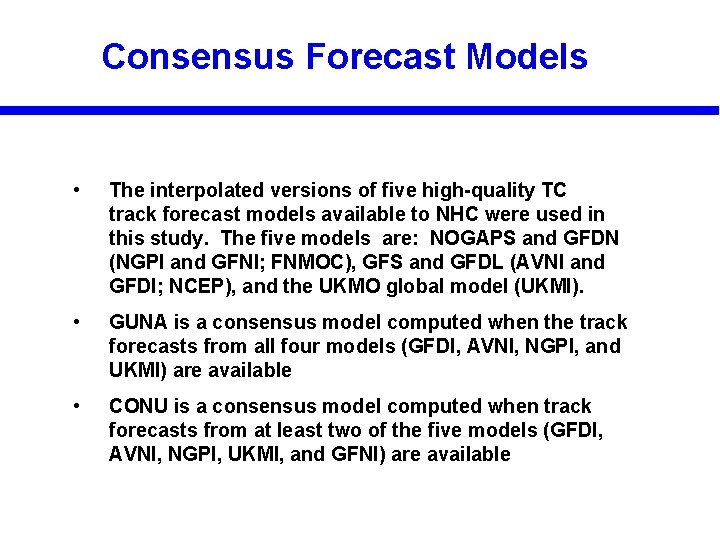 Consensus Forecast Models

• The interpolated versions of five high-quality TC track forecast models available to NHC were used in this study. The five models are: NOGAPS and GFDN (NGPI and GFNI; FNMOC), GFS and GFDL (AVNI and GFDI; NCEP), and the UKMO global model (UKMI).

• GUNA is a consensus model computed when the track forecasts from all four models (GFDI, AVNI, NGPI, and UKMI) are available

• CONU is a consensus model computed when track forecasts from at least two of the five models (GFDI, AVNI, NGPI, UKMI, and GFNI) are available